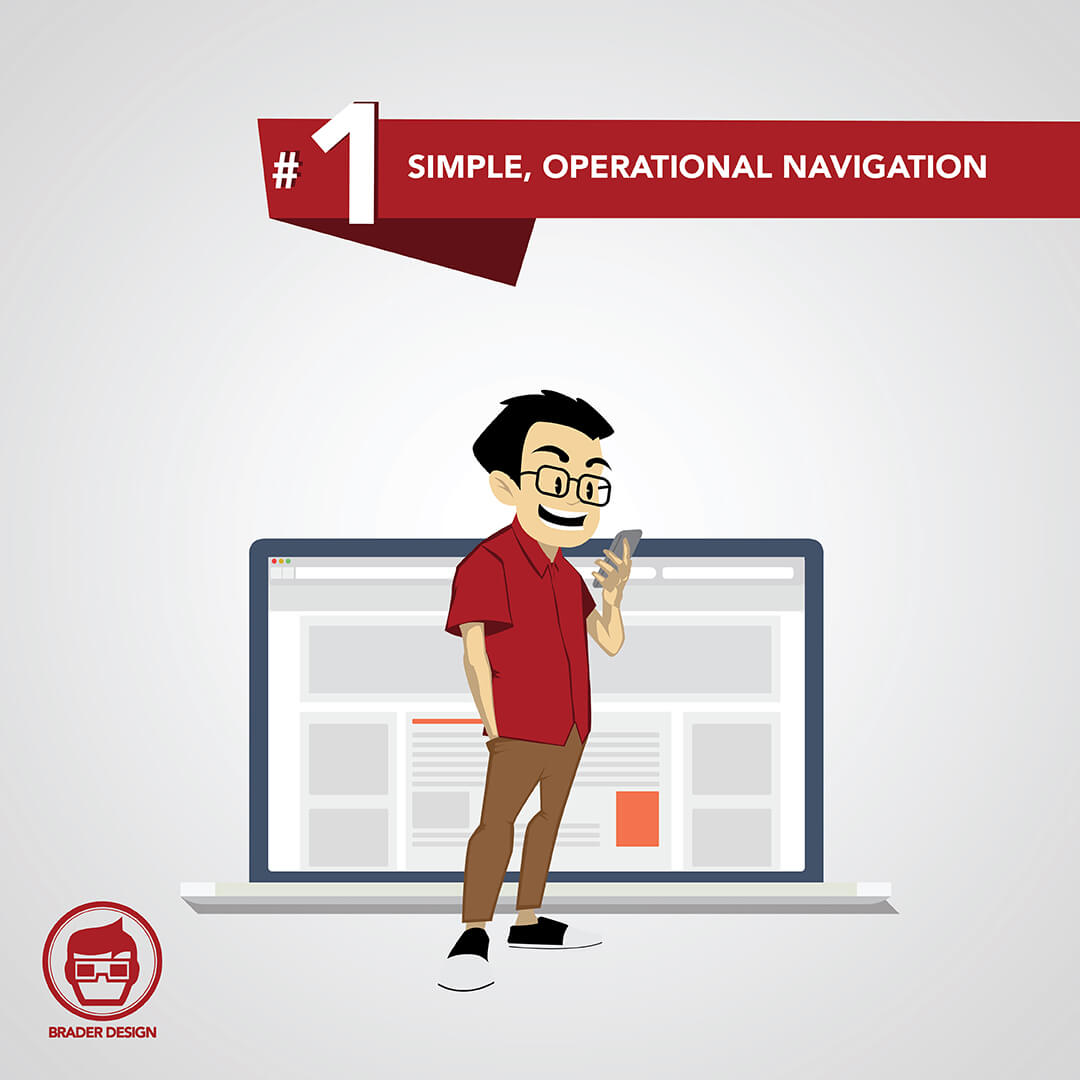 #1 SIMPLE, OPERATIONAL NAVIGATION

BRADER DESIGN